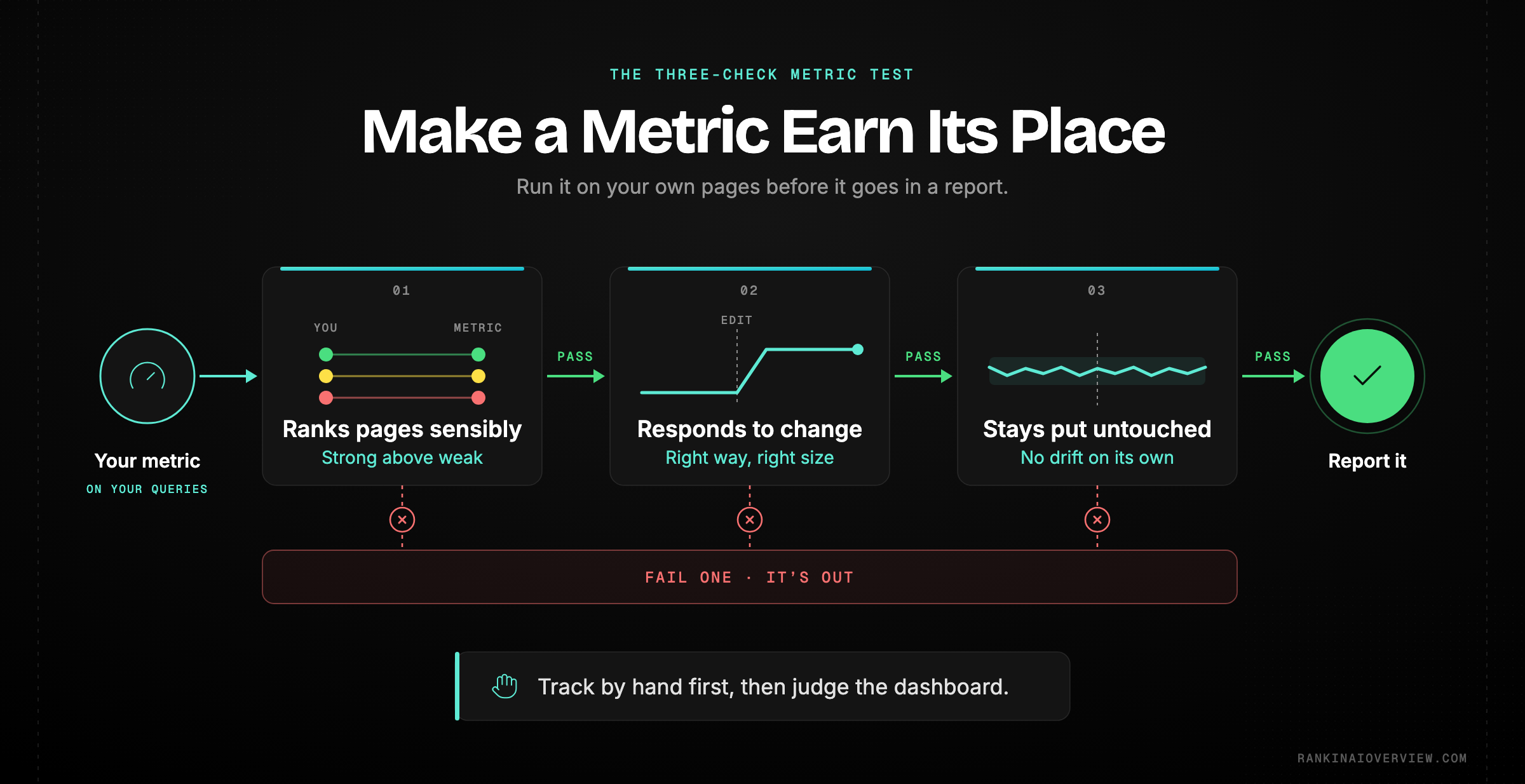 THE THREE-CHECK METRIC TEST

Make a Metric Earn Its Place

Run it on your own pages before it goes in a report.

Your metric
ON YOUR QUERIES

01
YOU
METRIC
Ranks pages sensibly
Strong above weak

PASS

02
EDIT
Responds to change
Right way, right size

PASS

03
Stays put untouched
No drift on its own

PASS

Report it

FAIL ONE · IT'S OUT

Track by hand first, then judge the dashboard.

RANKINAIOVERVIEW.COM